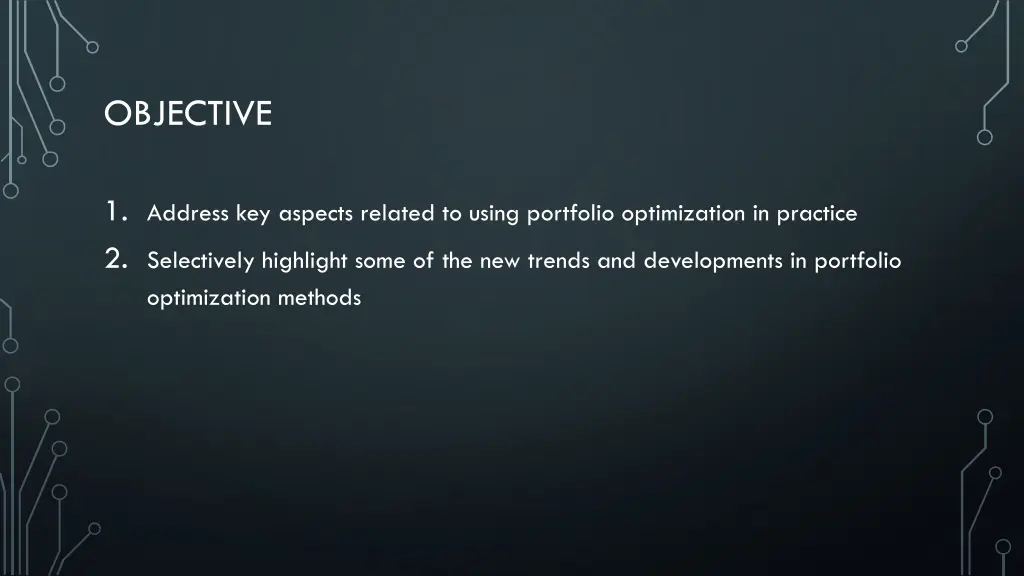 OBJECTIVE

1. Address key aspects related to using portfolio optimization in practice
2. Selectively highlight some of the new trends and developments in portfolio optimization methods